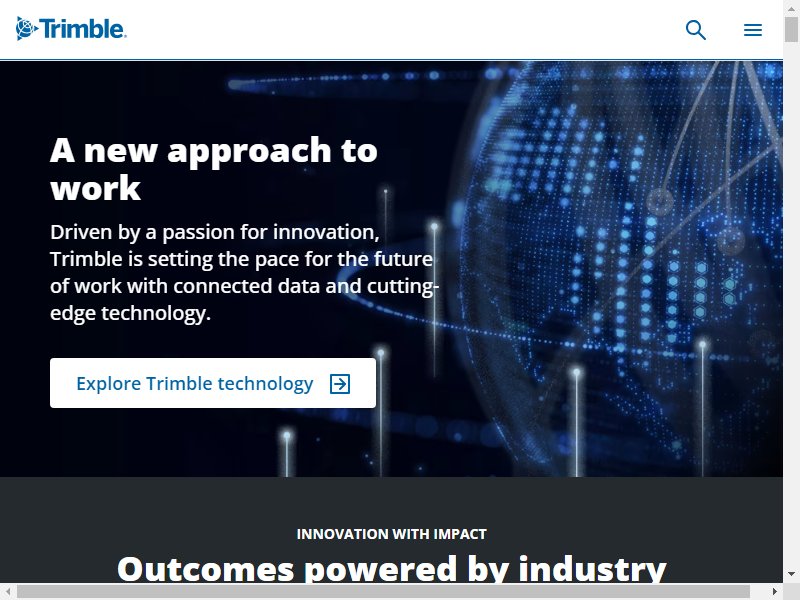 Trimble.

A new approach to work

Driven by a passion for innovation, Trimble is setting the pace for the future of work with connected data and cutting-edge technology.

Explore Trimble technology

INNOVATION WITH IMPACT

Outcomes powered by industry